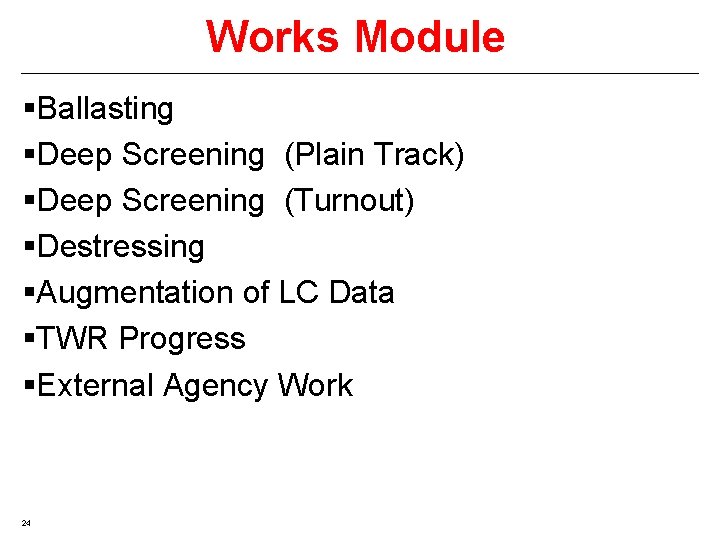 Works Module

▪Ballasting
▪Deep Screening (Plain Track)
▪Deep Screening (Turnout)
▪Destressing
▪Augmentation of LC Data
▪TWR Progress
▪External Agency Work

24